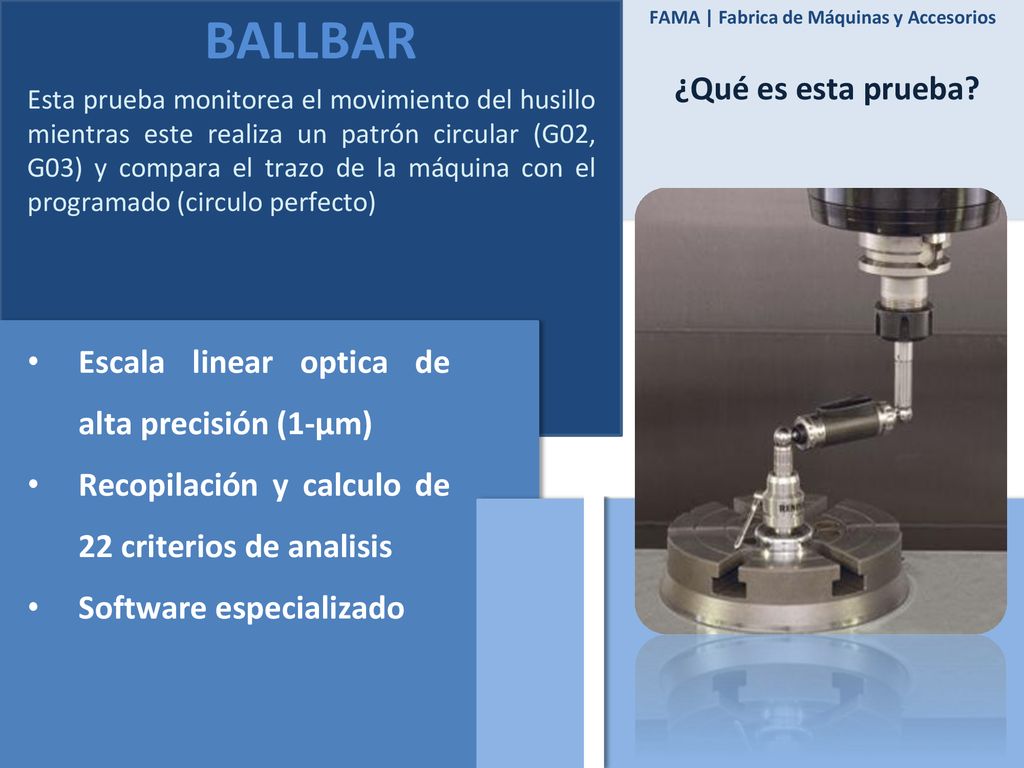 BALLBAR

Esta prueba monitorea el movimiento del husillo mientras este realiza un patrón circular (G02, G03) y compara el trazo de la máquina con el programado (circulo perfecto)

FAMA | Fabrica de Máquinas y Accesorios

¿Qué es esta prueba?

• Escala linear optica de alta precisión (1-µm)
• Recopilación y calculo de 22 criterios de analisis
• Software especializado